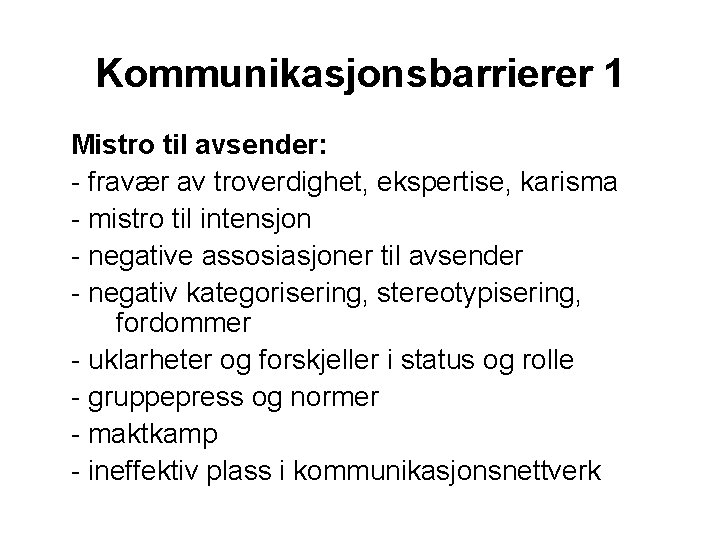 Kommunikasjonsbarrierer 1

Mistro til avsender:
- fravær av troverdighet, ekspertise, karisma
- mistro til intensjon
- negative assosiasjoner til avsender
- negativ kategorisering, stereotypisering, fordommer
- uklarheter og forskjeller i status og rolle
- gruppepress og normer
- maktkamp
- ineffektiv plass i kommunikasjonsnettverk